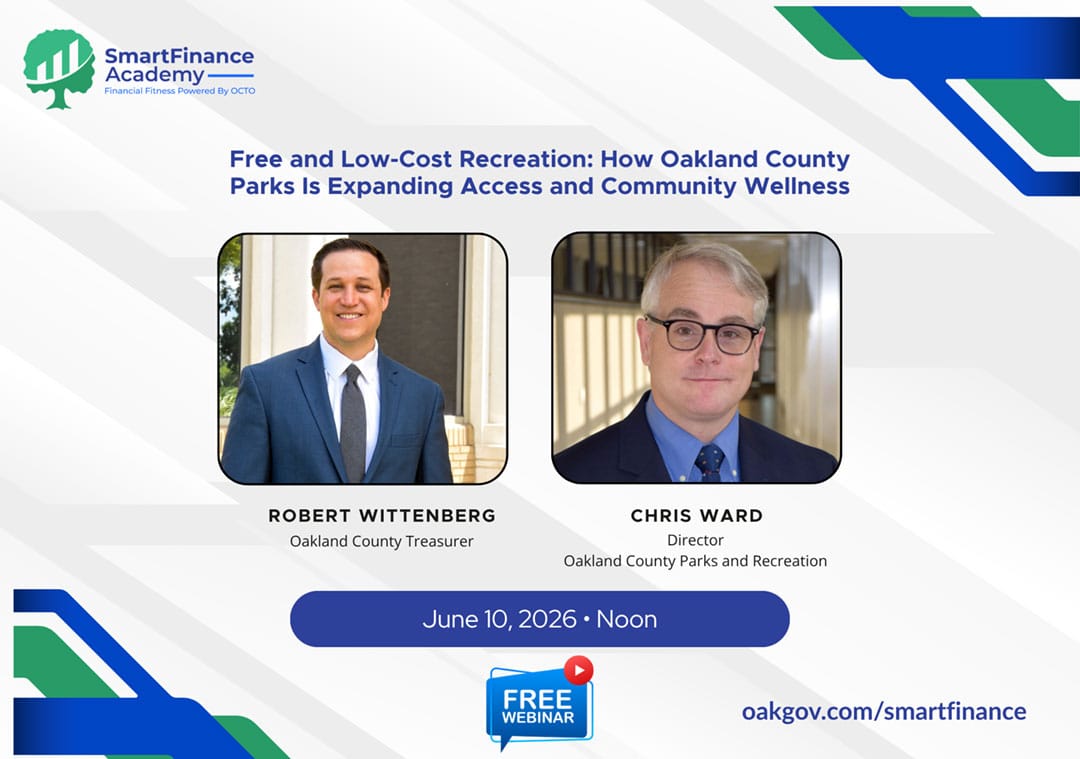 SmartFinance Academy
Financial Fitness Powered By OCTO

Free and Low-Cost Recreation: How Oakland County Parks Is Expanding Access and Community Wellness

ROBERT WITTENBERG
Oakland County Treasurer

CHRIS WARD
Director
Oakland County Parks and Recreation

June 10, 2026 • Noon

FREE WEBINAR

oakgov.com/smartfinance